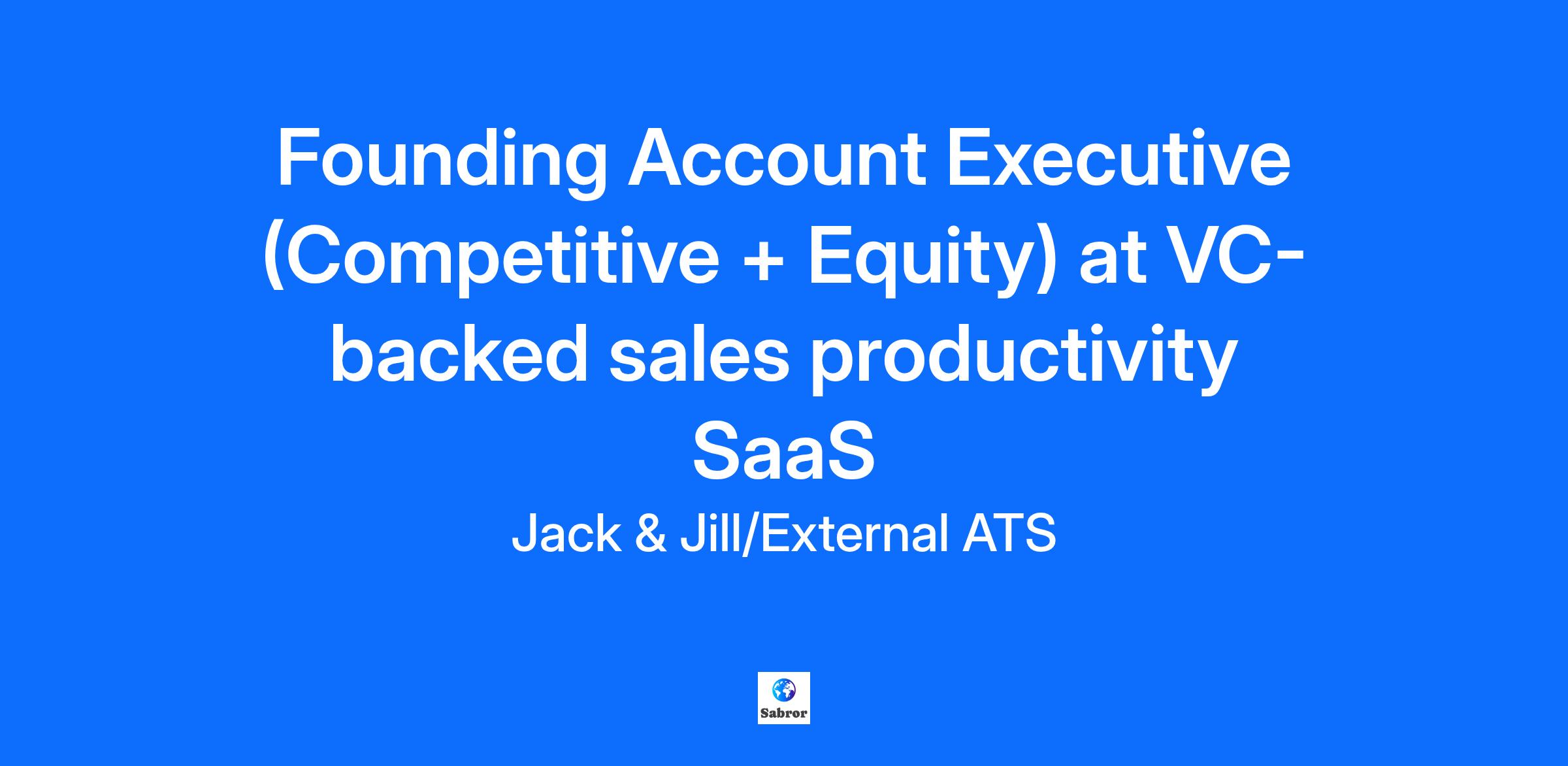 Founding Account Executive (Competitive + Equity) at VC-backed sales productivity SaaS

Jack & Jill/External ATS

Sabror